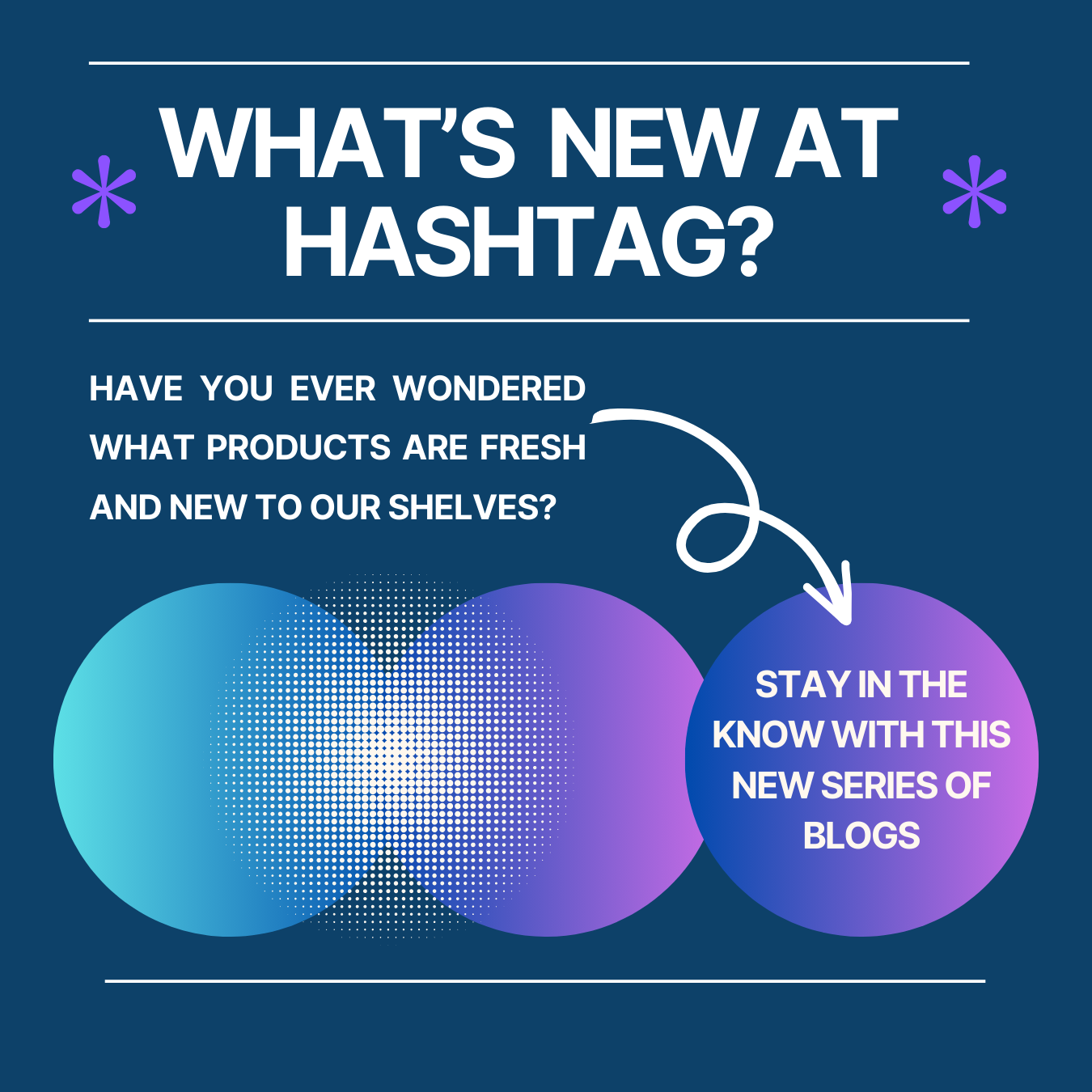 WHAT'S NEW AT HASHTAG?

HAVE YOU EVER WONDERED WHAT PRODUCTS ARE FRESH AND NEW TO OUR SHELVES?

STAY IN THE KNOW WITH THIS NEW SERIES OF BLOGS